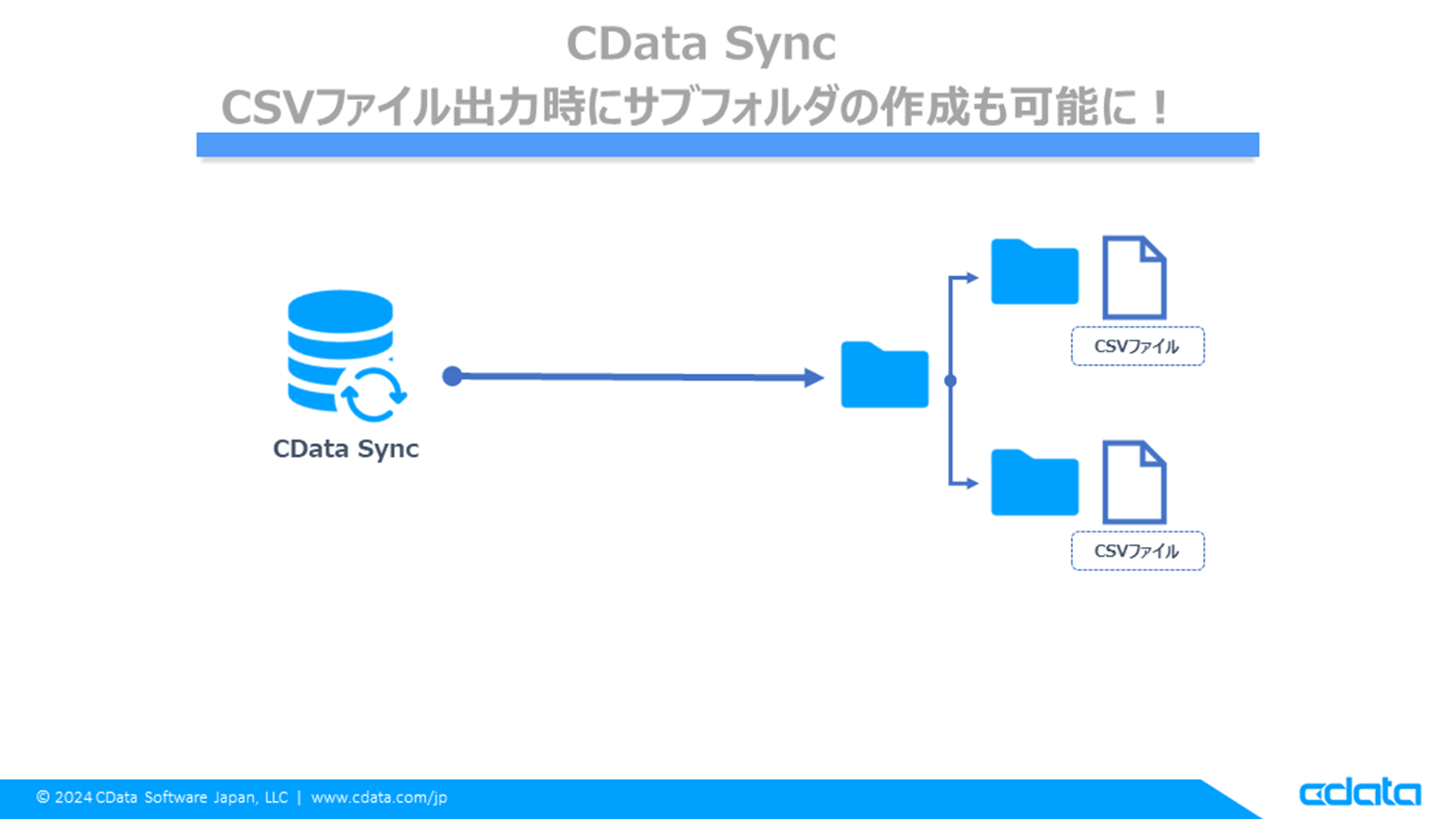 CData Sync
CSVファイル出力時にサブフォルダの作成も可能に！

CData Sync

CSVファイル

CSVファイル

© 2024 CData Software Japan, LLC | www.cdata.com/jp

cdata